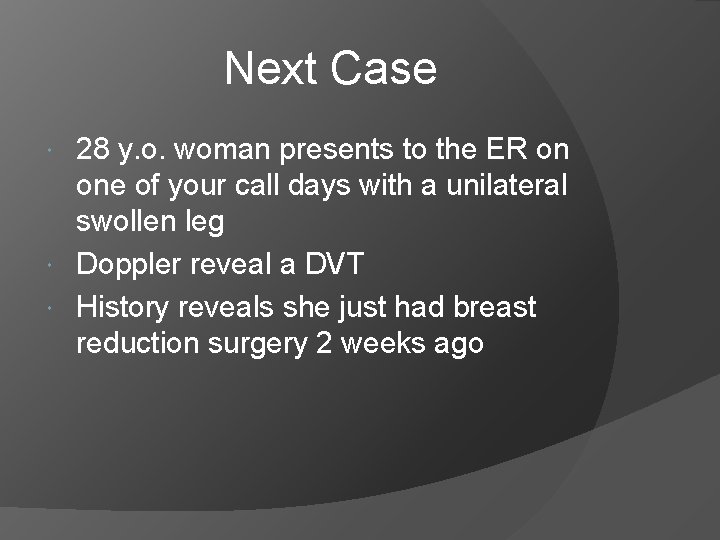 Next Case

28 y.o. woman presents to the ER on one of your call days with a unilateral swollen leg

Doppler reveal a DVT

History reveals she just had breast reduction surgery 2 weeks ago